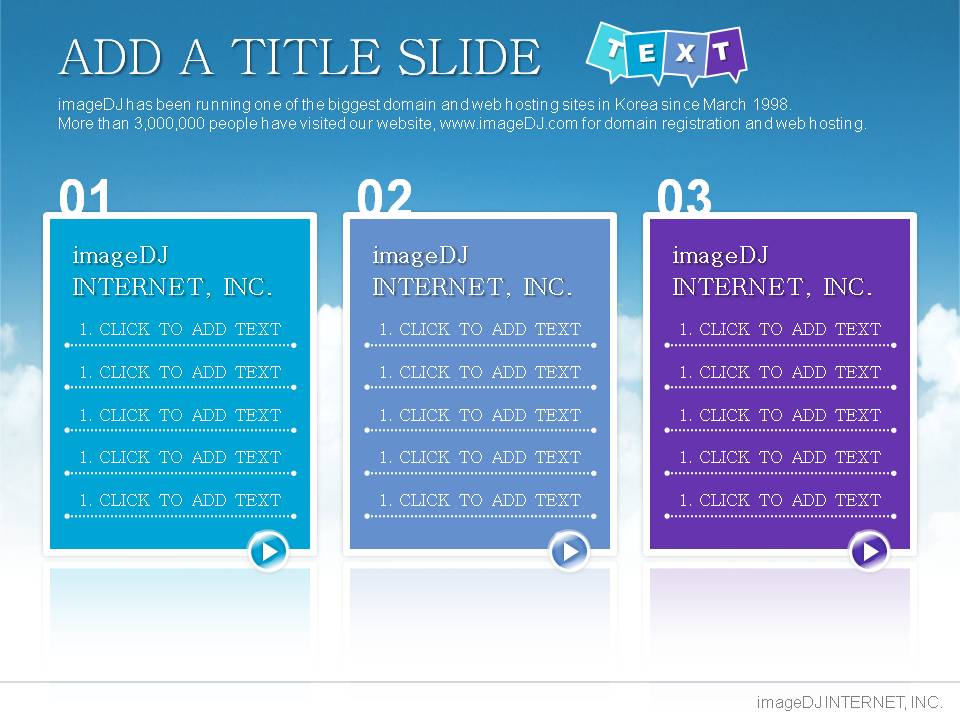 ADD A TITLE SLIDE

TEXT

imageDJ has been running one of the biggest domain and web hosting sites in Korea since March 1998.
More than 3,000,000 people have visited our website, www.imageDJ.com for domain registration and web hosting.

01

imageDJ
INTERNET, INC.

1. CLICK TO ADD TEXT
1. CLICK TO ADD TEXT
1. CLICK TO ADD TEXT
1. CLICK TO ADD TEXT
1. CLICK TO ADD TEXT

02

imageDJ
INTERNET, INC.

1. CLICK TO ADD TEXT
1. CLICK TO ADD TEXT
1. CLICK TO ADD TEXT
1. CLICK TO ADD TEXT
1. CLICK TO ADD TEXT

03

imageDJ
INTERNET, INC.

1. CLICK TO ADD TEXT
1. CLICK TO ADD TEXT
1. CLICK TO ADD TEXT
1. CLICK TO ADD TEXT
1. CLICK TO ADD TEXT

imageDJ INTERNET, INC.